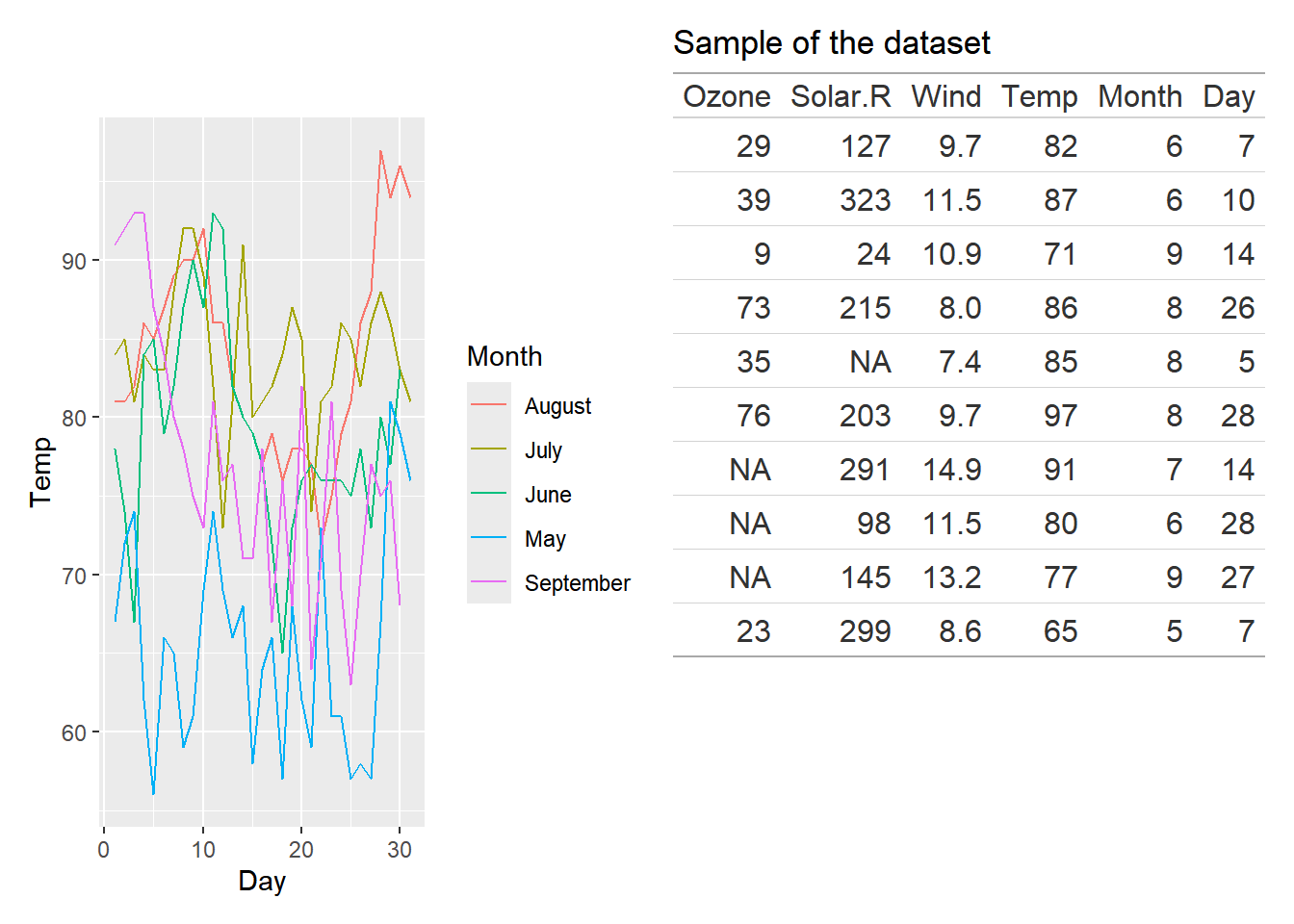 Temp

90
80
70
60

0 10 20 30

Day

Month
August
July
June
May
September

Sample of the dataset

| Ozone | Solar.R | Wind | Temp | Month | Day |
|---|---|---|---|---|---|
| 29 | 127 | 9.7 | 82 | 6 | 7 |
| 39 | 323 | 11.5 | 87 | 6 | 10 |
| 9 | 24 | 10.9 | 71 | 9 | 14 |
| 73 | 215 | 8.0 | 86 | 8 | 26 |
| 35 | NA | 7.4 | 85 | 8 | 5 |
| 76 | 203 | 9.7 | 97 | 8 | 28 |
| NA | 291 | 14.9 | 91 | 7 | 14 |
| NA | 98 | 11.5 | 80 | 6 | 28 |
| NA | 145 | 13.2 | 77 | 9 | 27 |
| 23 | 299 | 8.6 | 65 | 5 | 7 |